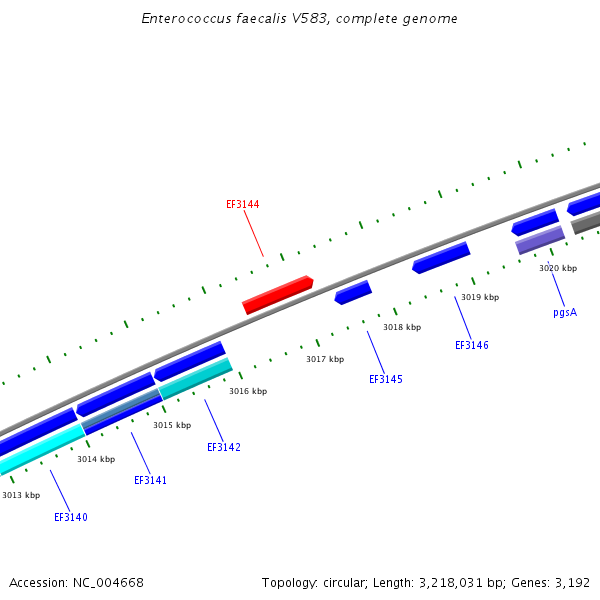 Enterococcus faecalis V583, complete genome

EF3144

3020 kbp

3019 kbp

pgsA

3018 kbp

EF3146

3017 kbp

EF3145

3016 kbp

3015 kbp

EF3142

3014 kbp

EF3141

3013 kbp

EF3140

Accession: NC_004668

Topology: circular; Length: 3,218,031 bp; Genes: 3,192